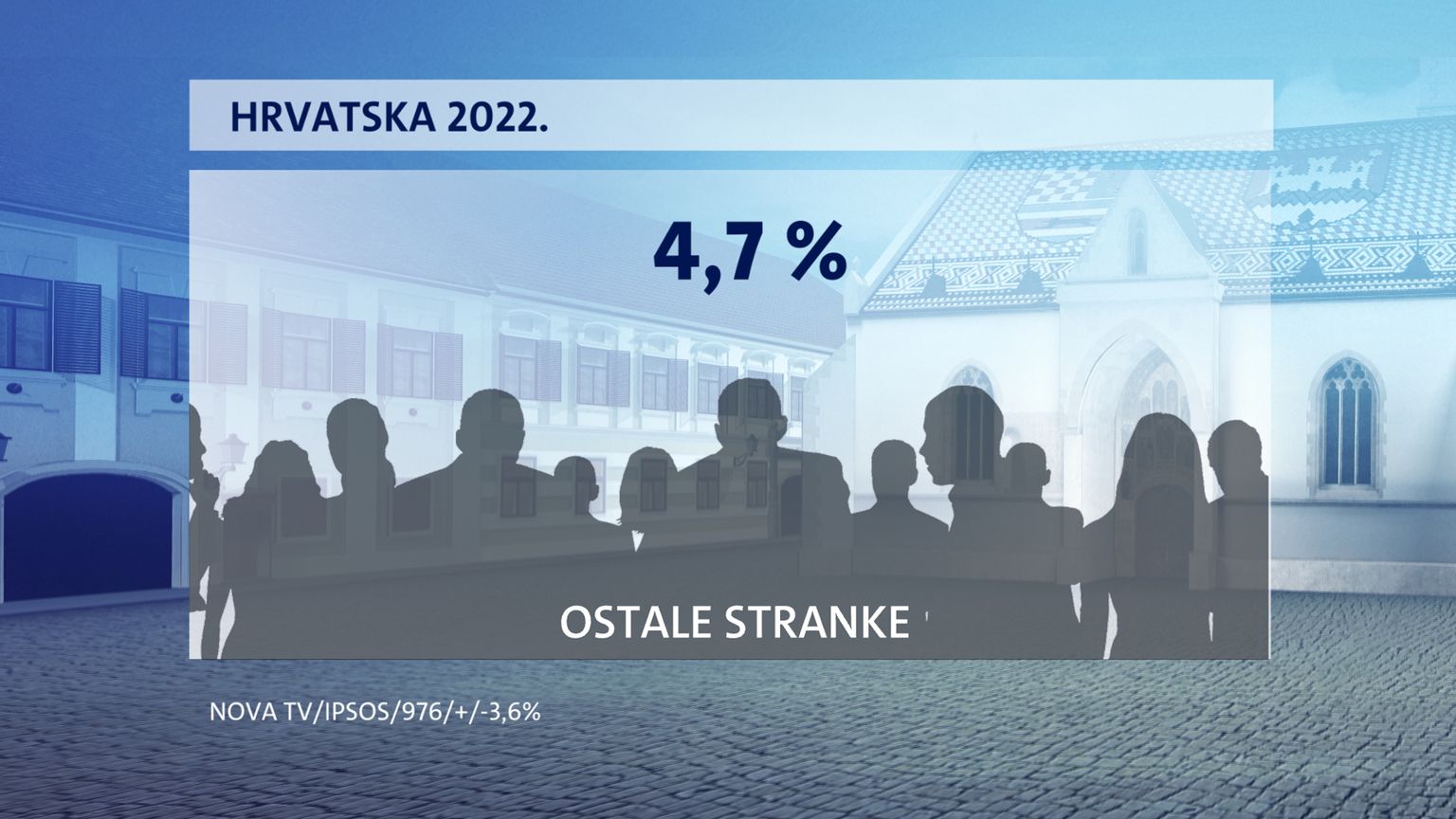 HRVATSKA 2022.

4,7 %

OSTALE STRANKE

NOVA TV/IPSOS/976/+/-3,6%